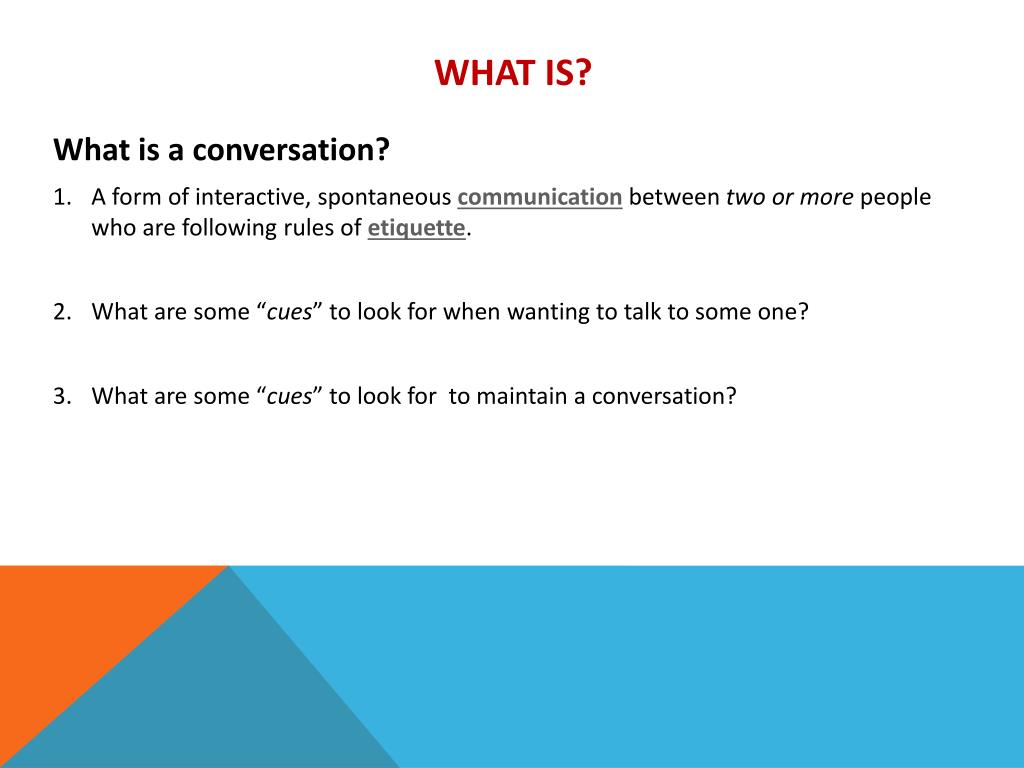 WHAT IS?

What is a conversation?

1. A form of interactive, spontaneous communication between two or more people who are following rules of etiquette.

2. What are some “cues” to look for when wanting to talk to some one?

3. What are some “cues” to look for to maintain a conversation?